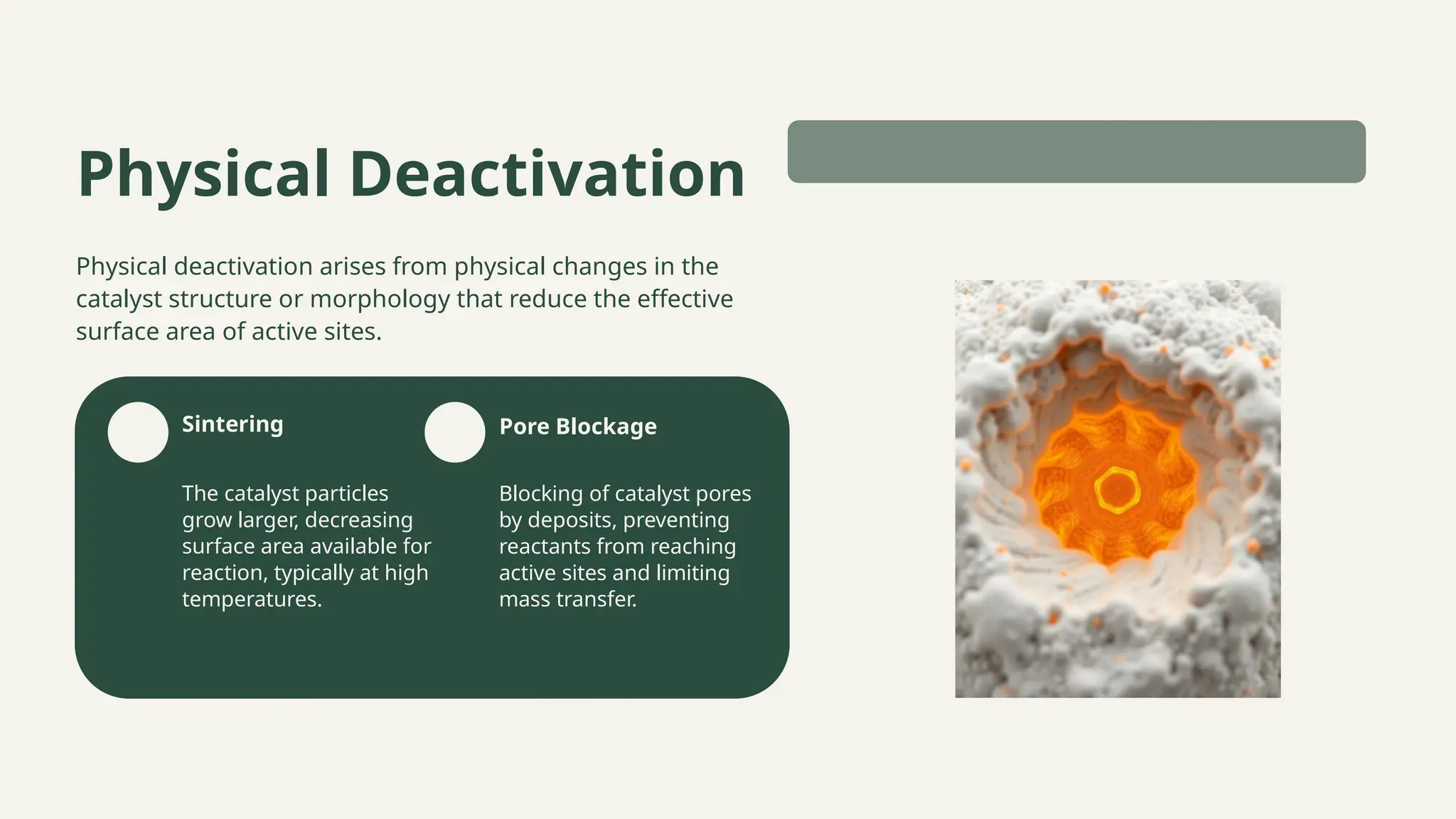 Physical Deactivation

Physical deactivation arises from physical changes in the catalyst structure or morphology that reduce the effective surface area of active sites.

Sintering

The catalyst particles grow larger, decreasing surface area available for reaction, typically at high temperatures.

Pore Blockage

Blocking of catalyst pores by deposits, preventing reactants from reaching active sites and limiting mass transfer.